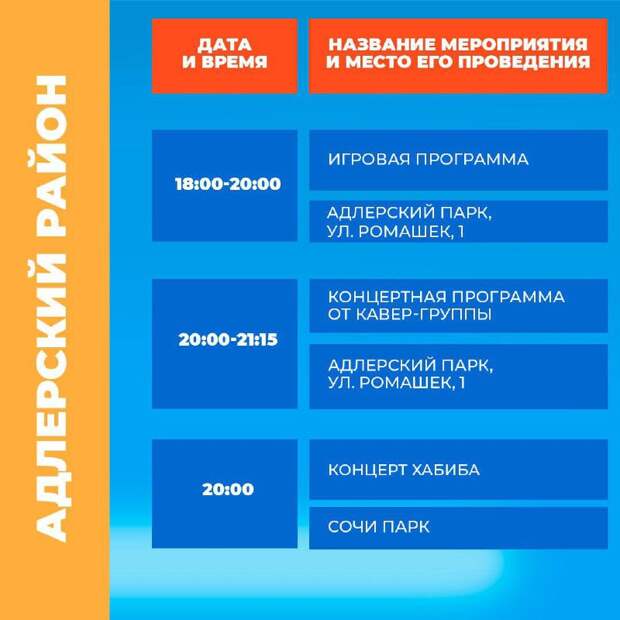 АДЛЕРСКИЙ РАЙОН

| ДАТА И ВРЕМЯ | НАЗВАНИЕ МЕРОПРИЯТИЯ И МЕСТО ЕГО ПРОВЕДЕНИЯ |
|---|---|
| 18:00-20:00 | ИГРОВАЯ ПРОГРАММА |
| | АДЛЕРСКИЙ ПАРК, УЛ. РОМАШЕК, 1 |
| 20:00-21:15 | КОНЦЕРТНАЯ ПРОГРАММА ОТ КАВЕР-ГРУППЫ |
| | АДЛЕРСКИЙ ПАРК, УЛ. РОМАШЕК, 1 |
| 20:00 | КОНЦЕРТ ХАБИБА |
| | СОЧИ ПАРК |